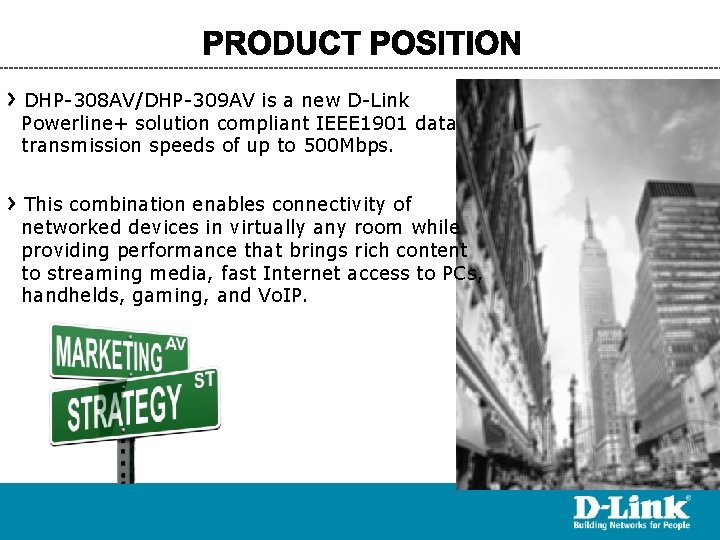 PRODUCT POSITION

› DHP-308AV/DHP-309AV is a new D-Link Powerline+ solution compliant IEEE1901 data transmission speeds of up to 500Mbps.

› This combination enables connectivity of networked devices in virtually any room while providing performance that brings rich content to streaming media, fast Internet access to PCs, handhelds, gaming, and VoIP.

MARKETING AV

STRATEGY ST

D-Link®
Building Networks for People